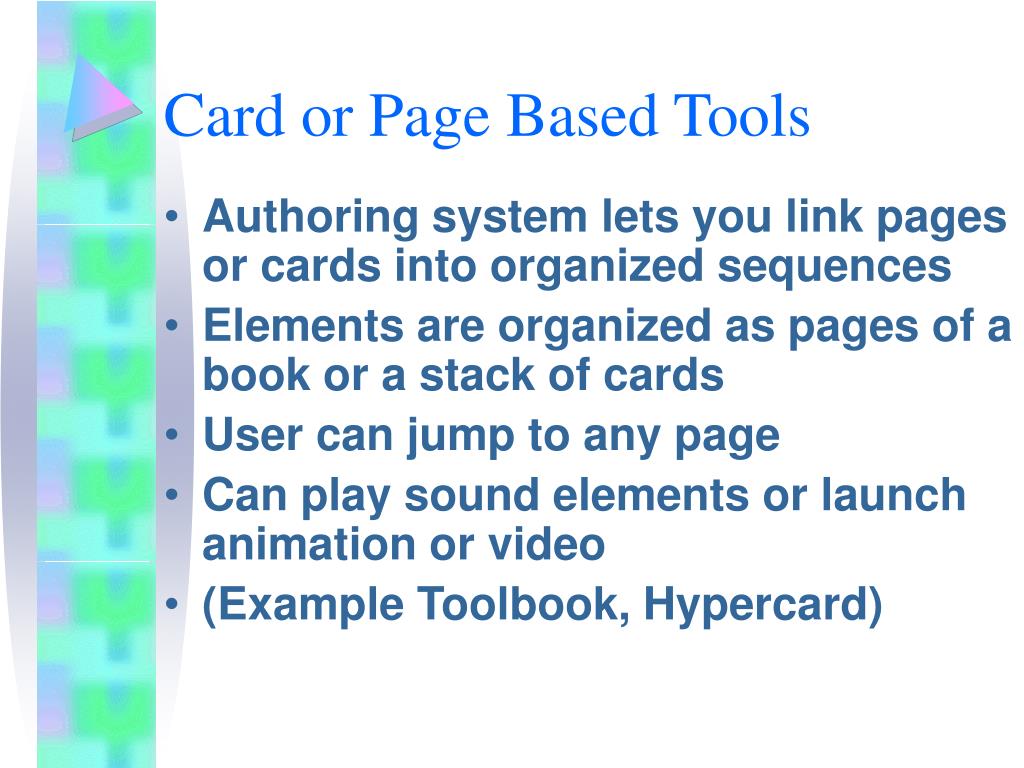 Card or Page Based Tools

• Authoring system lets you link pages or cards into organized sequences
• Elements are organized as pages of a book or a stack of cards
• User can jump to any page
• Can play sound elements or launch animation or video
• (Example Toolbook, Hypercard)